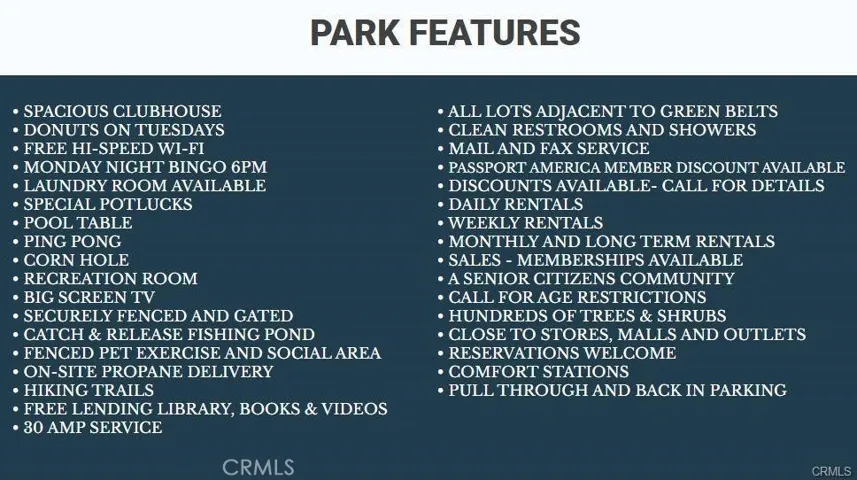 PARK FEATURES

• SPACIOUS CLUBHOUSE
• DONUTS ON TUESDAYS
• FREE HI-SPEED WI-FI
• MONDAY NIGHT BINGO 6PM
• LAUNDRY ROOM AVAILABLE
• SPECIAL POTLUCKS
• POOL TABLE
• PING PONG
• CORN HOLE
• RECREATION ROOM
• BIG SCREEN TV
• SECURELY FENCED AND GATED
• CATCH & RELEASE FISHING POND
• FENCED PET EXERCISE AND SOCIAL AREA
• ON-SITE PROPANE DELIVERY
• HIKING TRAILS
• FREE LENDING LIBRARY, BOOKS & VIDEOS
• 30 AMP SERVICE

• ALL LOTS ADJACENT TO GREEN BELTS
• CLEAN RESTROOMS AND SHOWERS
• MAIL AND FAX SERVICE
• PASSPORT AMERICA MEMBER DISCOUNT AVAILABLE
• DISCOUNTS AVAILABLE- CALL FOR DETAILS
• DAILY RENTALS
• WEEKLY RENTALS
• MONTHLY AND LONG TERM RENTALS
• SALES - MEMBERSHIPS AVAILABLE
• A SENIOR CITIZENS COMMUNITY
• CALL FOR AGE RESTRICTIONS
• HUNDREDS OF TREES & SHRUBS
• CLOSE TO STORES, MALLS AND OUTLETS
• RESERVATIONS WELCOME
• COMFORT STATIONS
• PULL THROUGH AND BACK IN PARKING

CRMLS

CRMLS